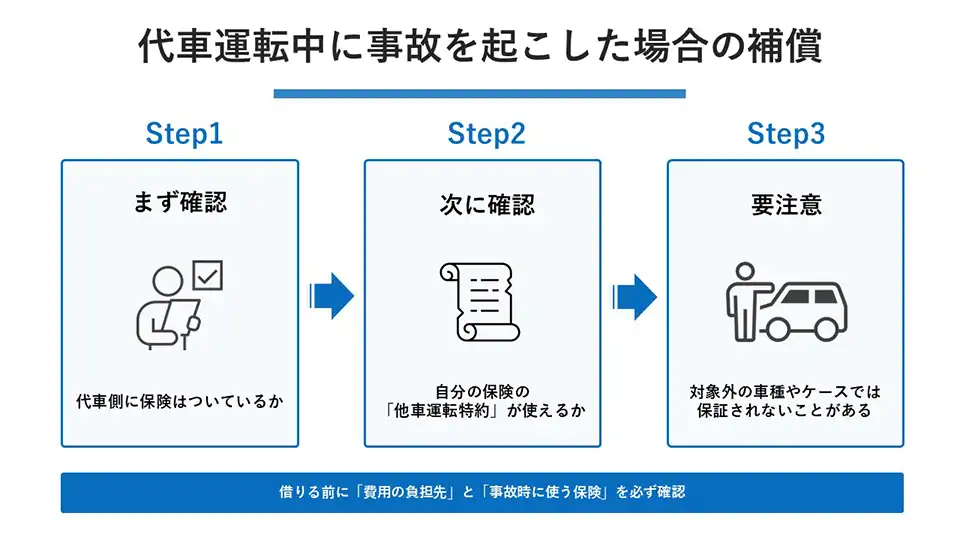 代車運転中に事故を起こした場合の補償

Step1

まず確認

代車側に保険はついているか

Step2

次に確認

自分の保険の「他車運転特約」が使えるか

Step3

要注意

対象外の車種やケースでは保証されないことがある

借りる前に「費用の負担先」と「事故時に使う保険」を必ず確認